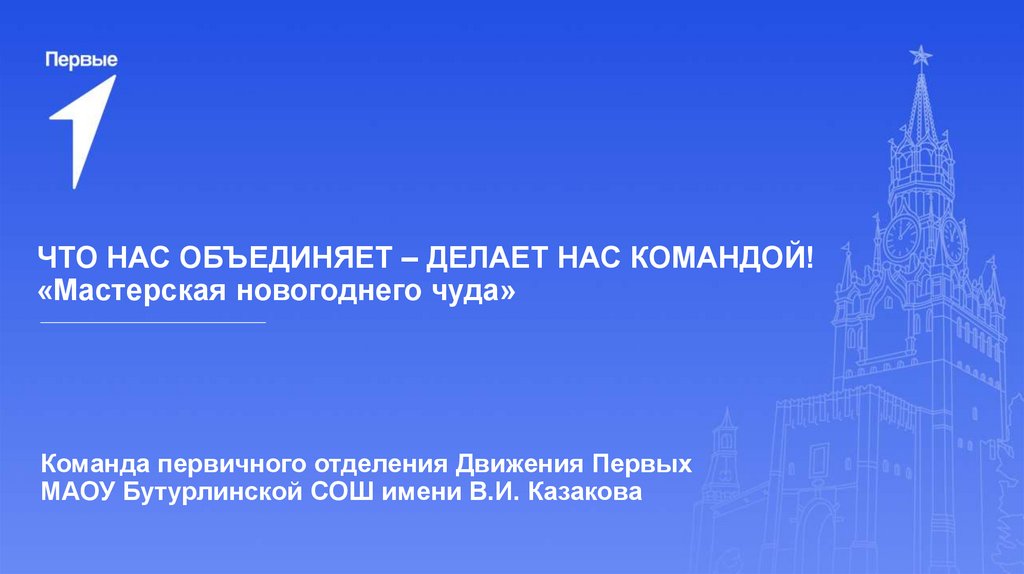 Первые

ЧТО НАС ОБЪЕДИНЯЕТ – ДЕЛАЕТ НАС КОМАНДОЙ!
«Мастерская новогоднего чуда»

Команда первичного отделения Движения Первых
МАОУ Бутурлинской СОШ имени В.И. Казакова